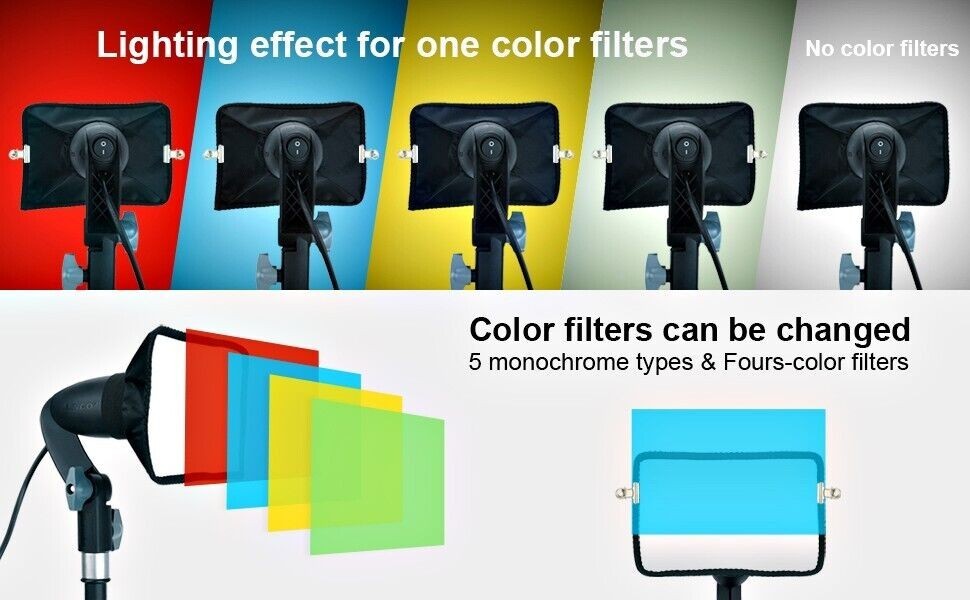 Lighting effect for one color filters

No color filters

Color filters can be changed
5 monochrome types & Fours-color filters